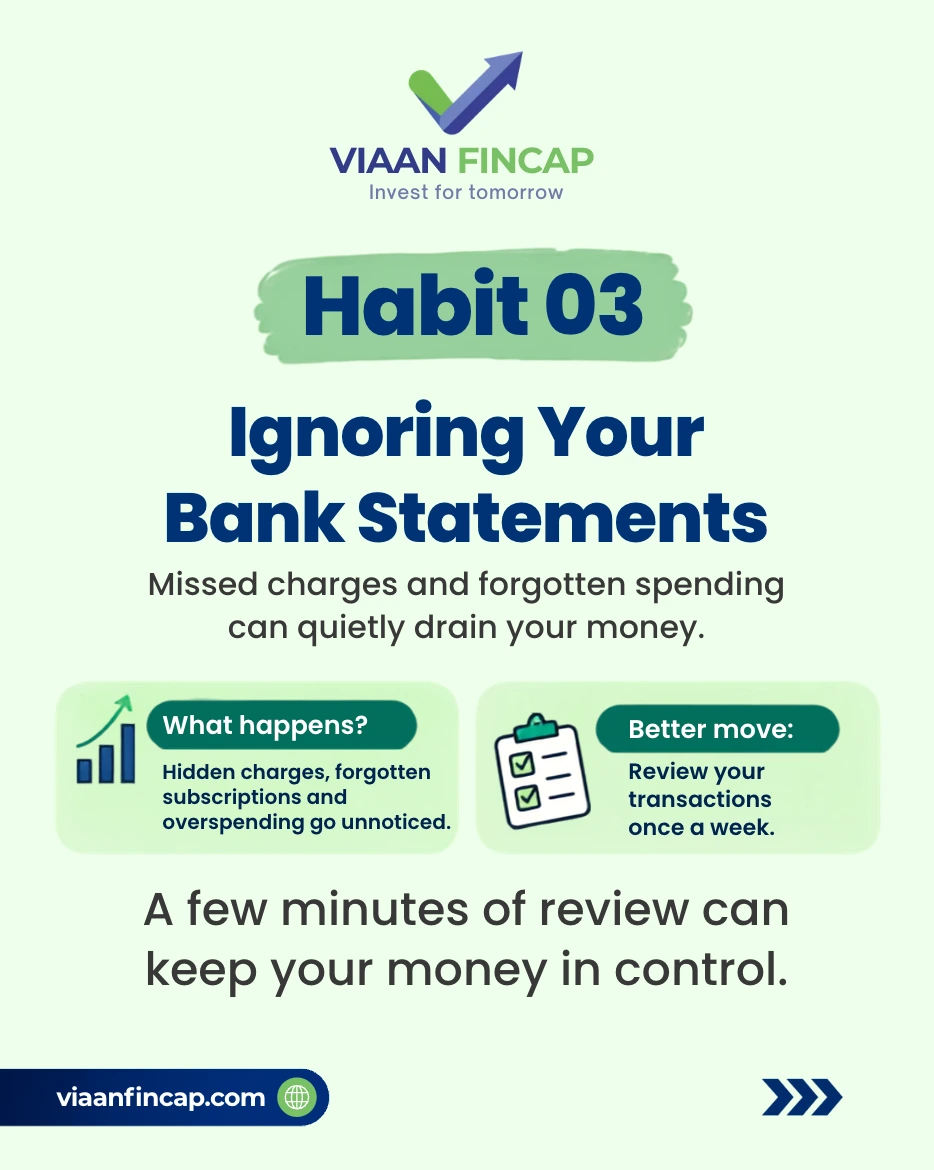 VIAAN FINCAP
Invest for tomorrow

Habit 03

Ignoring Your Bank Statements

Missed charges and forgotten spending can quietly drain your money.

What happens?
Hidden charges, forgotten subscriptions and overspending go unnoticed.

Better move:
Review your transactions once a week.

A few minutes of review can keep your money in control.

viaanfincap.com